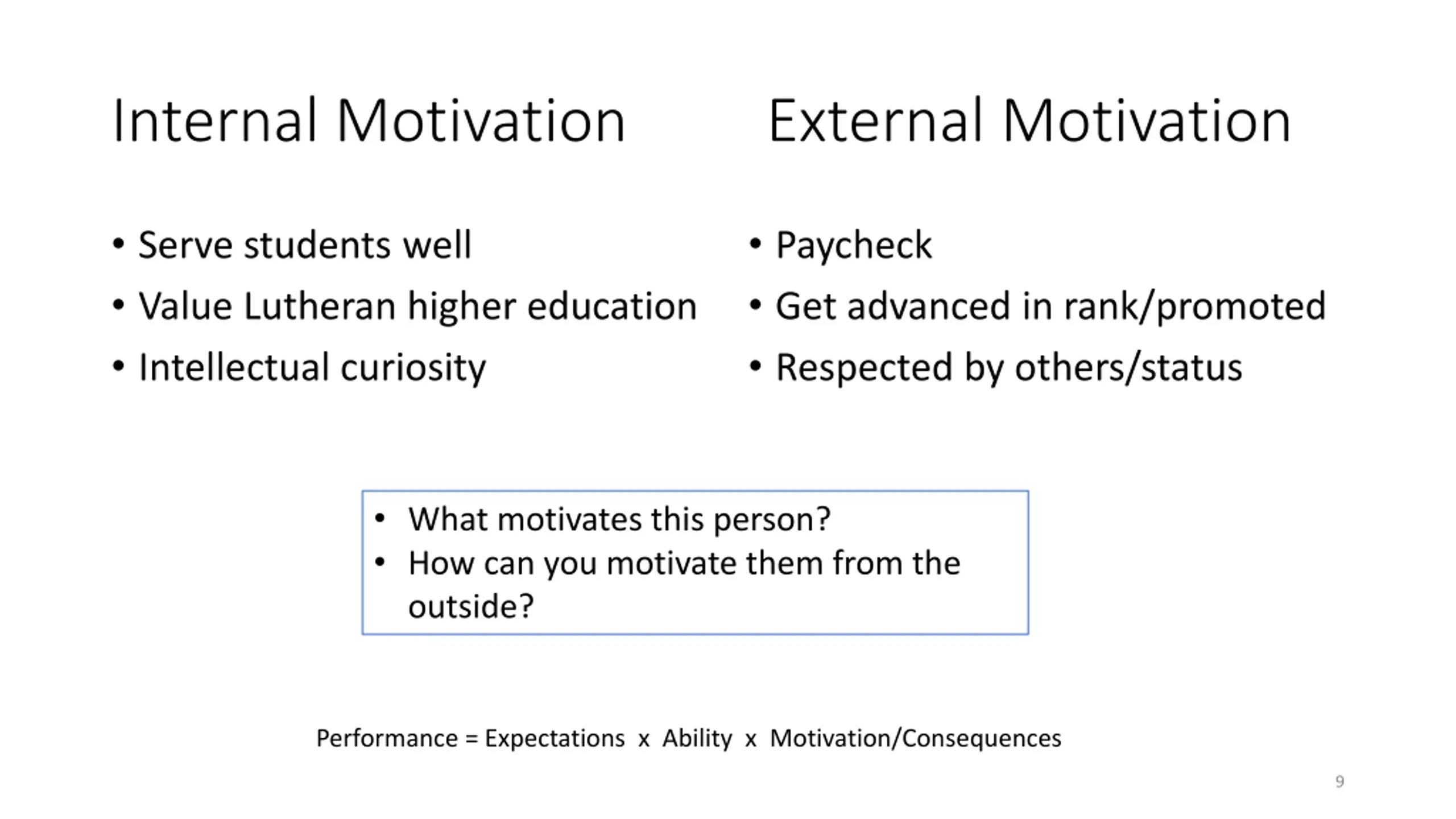 Internal Motivation

• Serve students well
• Value Lutheran higher education
• Intellectual curiosity

External Motivation

• Paycheck
• Get advanced in rank/promoted
• Respected by others/status

• What motivates this person?
• How can you motivate them from the outside?

Performance = Expectations x Ability x Motivation/Consequences

9